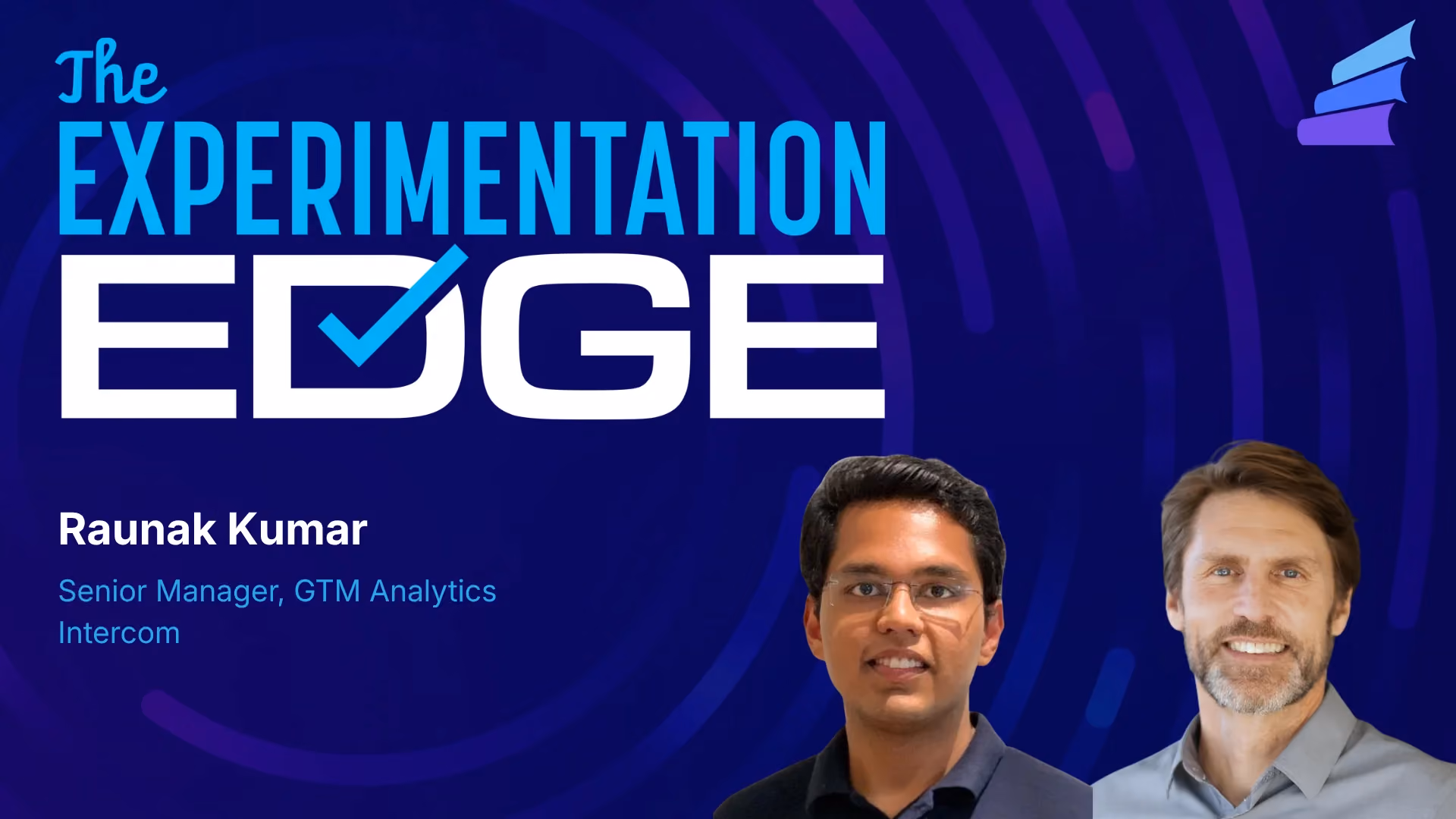 The
EXPERIMENTATION
EDGE

Raunak Kumar

Senior Manager, GTM Analytics
Intercom